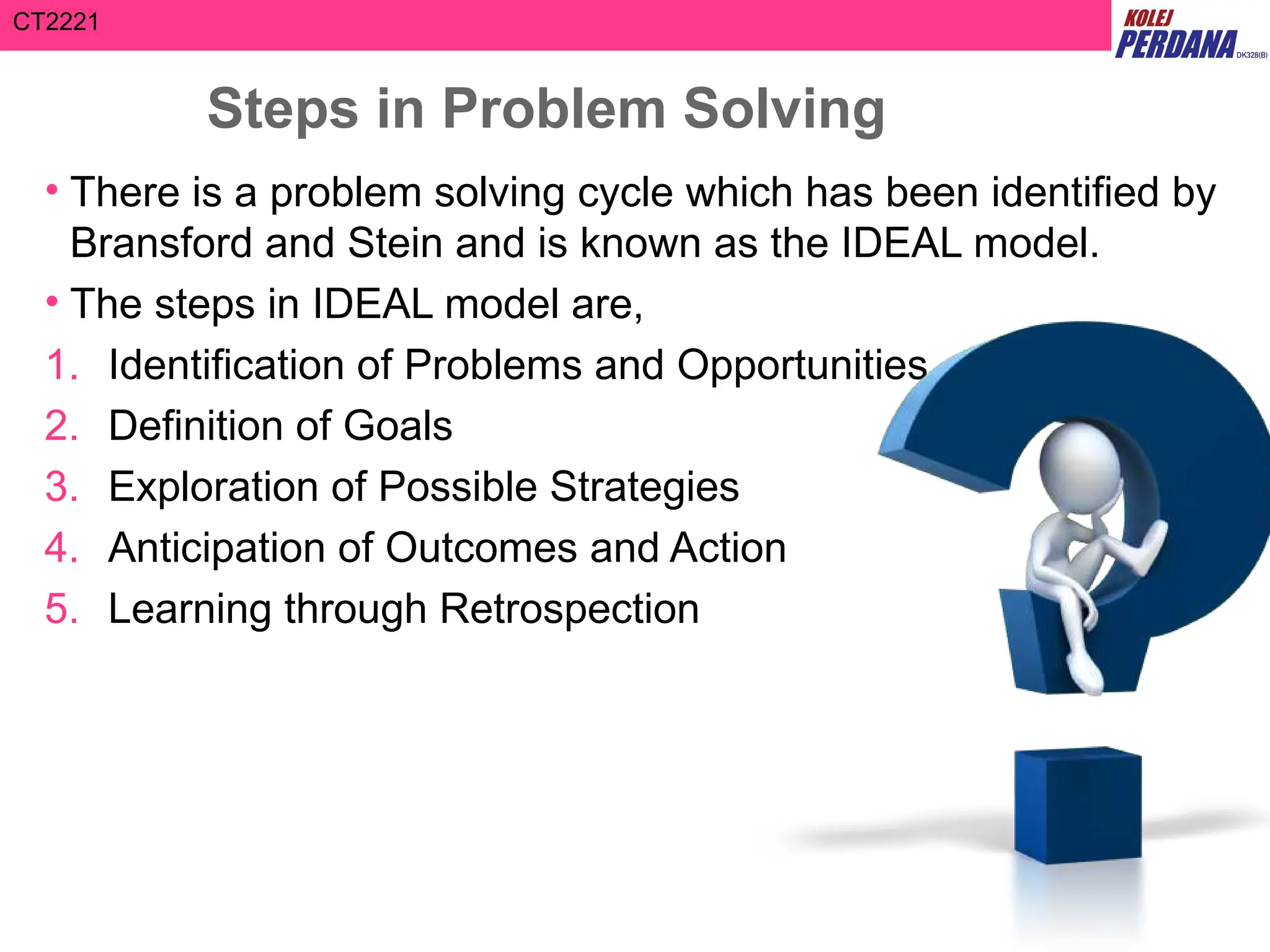 CT2221

KOLEJ PERDANA DK328(B)

Steps in Problem Solving

• There is a problem solving cycle which has been identified by Bransford and Stein and is known as the IDEAL model.

• The steps in IDEAL model are,

1. Identification of Problems and Opportunities
2. Definition of Goals
3. Exploration of Possible Strategies
4. Anticipation of Outcomes and Action
5. Learning through Retrospection